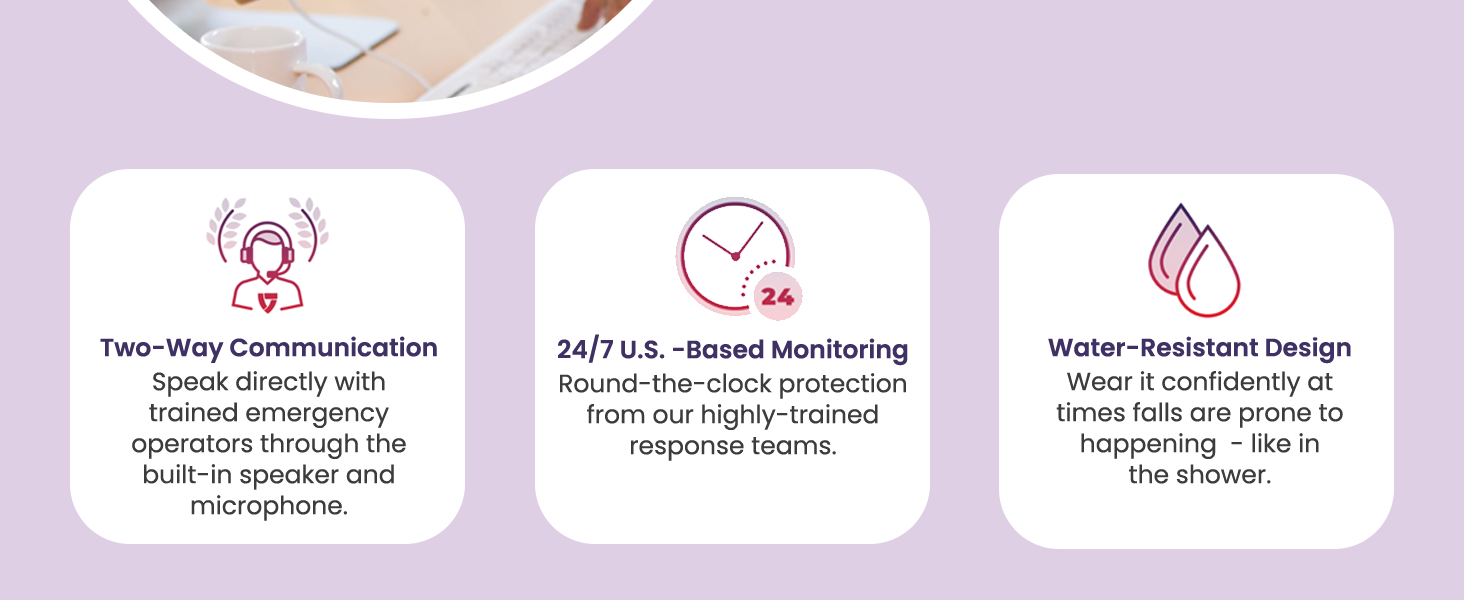 Two-Way Communication
Speak directly with trained emergency operators through the built-in speaker and microphone.

24
24/7 U.S. -Based Monitoring
Round-the-clock protection from our highly-trained response teams.

Water-Resistant Design
Wear it confidently at times falls are prone to happening  - like in the shower.